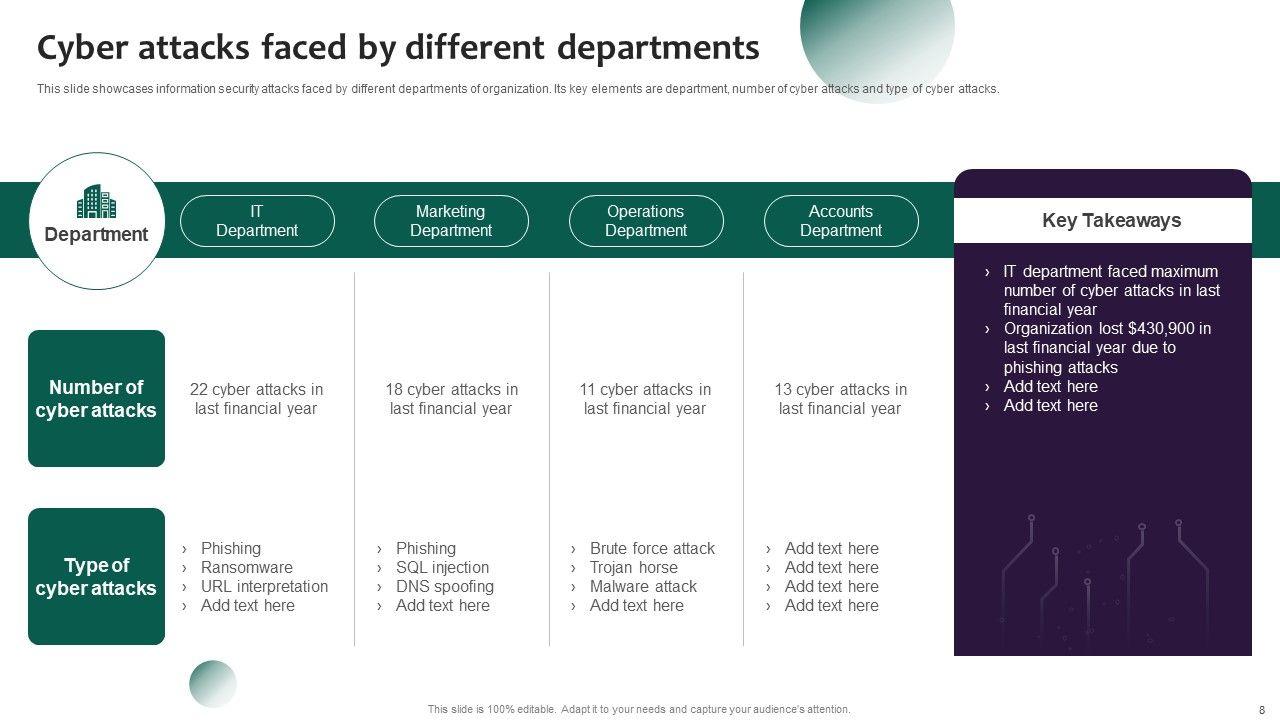 Cyber attacks faced by different departments

This slide showcases information security attacks faced by different departments of organization. Its key elements are department, number of cyber attacks and type of cyber attacks.

| Department | IT Department | Marketing Department | Operations Department | Accounts Department |
|---|---|---|---|---|
| Number of cyber attacks | 22 cyber attacks in last financial year | 18 cyber attacks in last financial year | 11 cyber attacks in last financial year | 13 cyber attacks in last financial year |
| Type of cyber attacks | › Phishing › Ransomware › URL interpretation › Add text here | › Phishing › SQL injection › DNS spoofing › Add text here | › Brute force attack › Trojan horse › Malware attack › Add text here | › Add text here › Add text here › Add text here › Add text here |

Key Takeaways

› IT department faced maximum number of cyber attacks in last financial year
› Organization lost $430,900 in last financial year due to phishing attacks
› Add text here
› Add text here

This slide is 100% editable. Adapt it to your needs and capture your audience's attention.

8